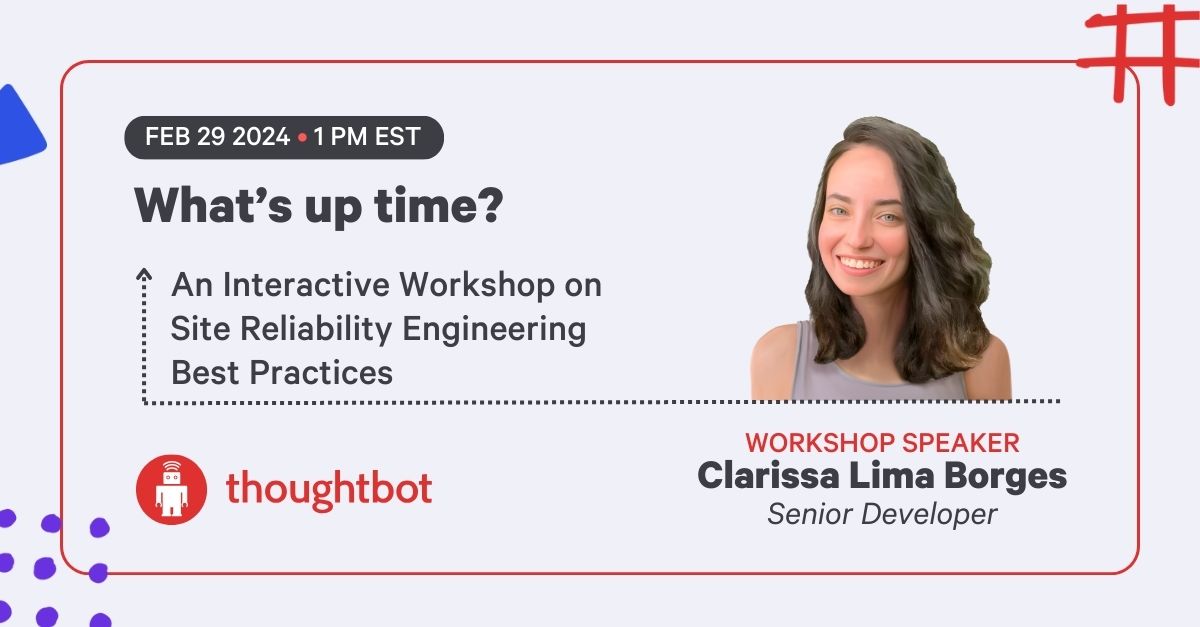 FEB 29 2024 • 1 PM EST

What's up time?

An Interactive Workshop on Site Reliability Engineering Best Practices

thoughtbot

WORKSHOP SPEAKER
Clarissa Lima Borges
Senior Developer